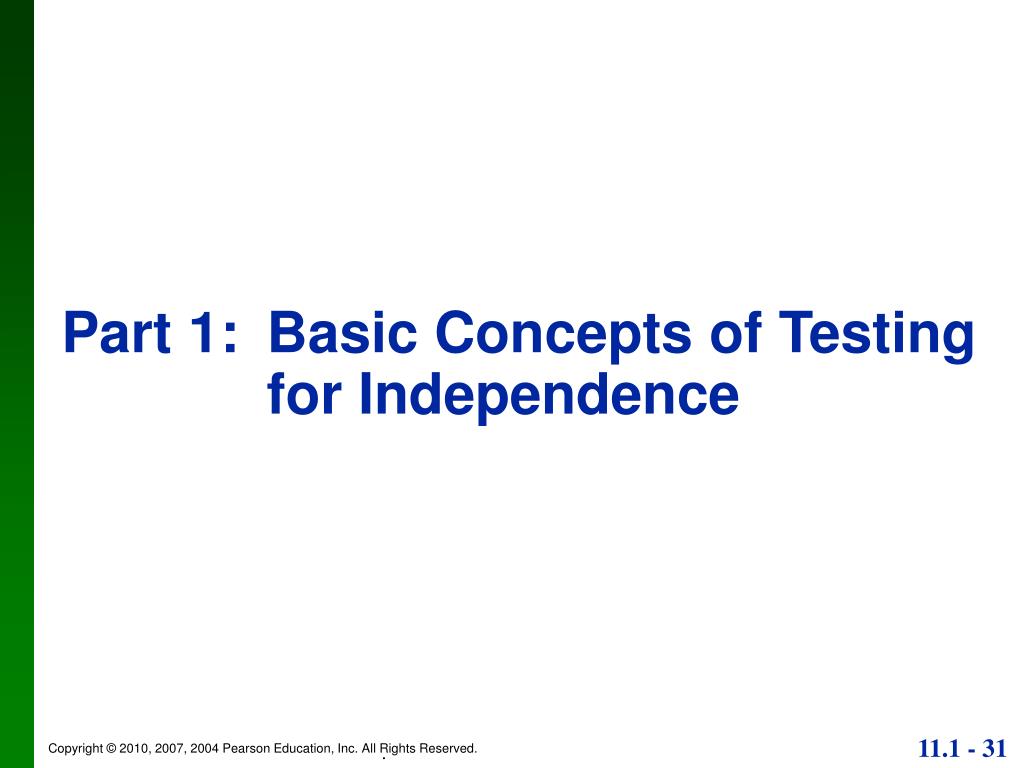 Part 1: Basic Concepts of Testing for Independence

Copyright © 2010, 2007, 2004 Pearson Education, Inc. All Rights Reserved.

11.1 - 31